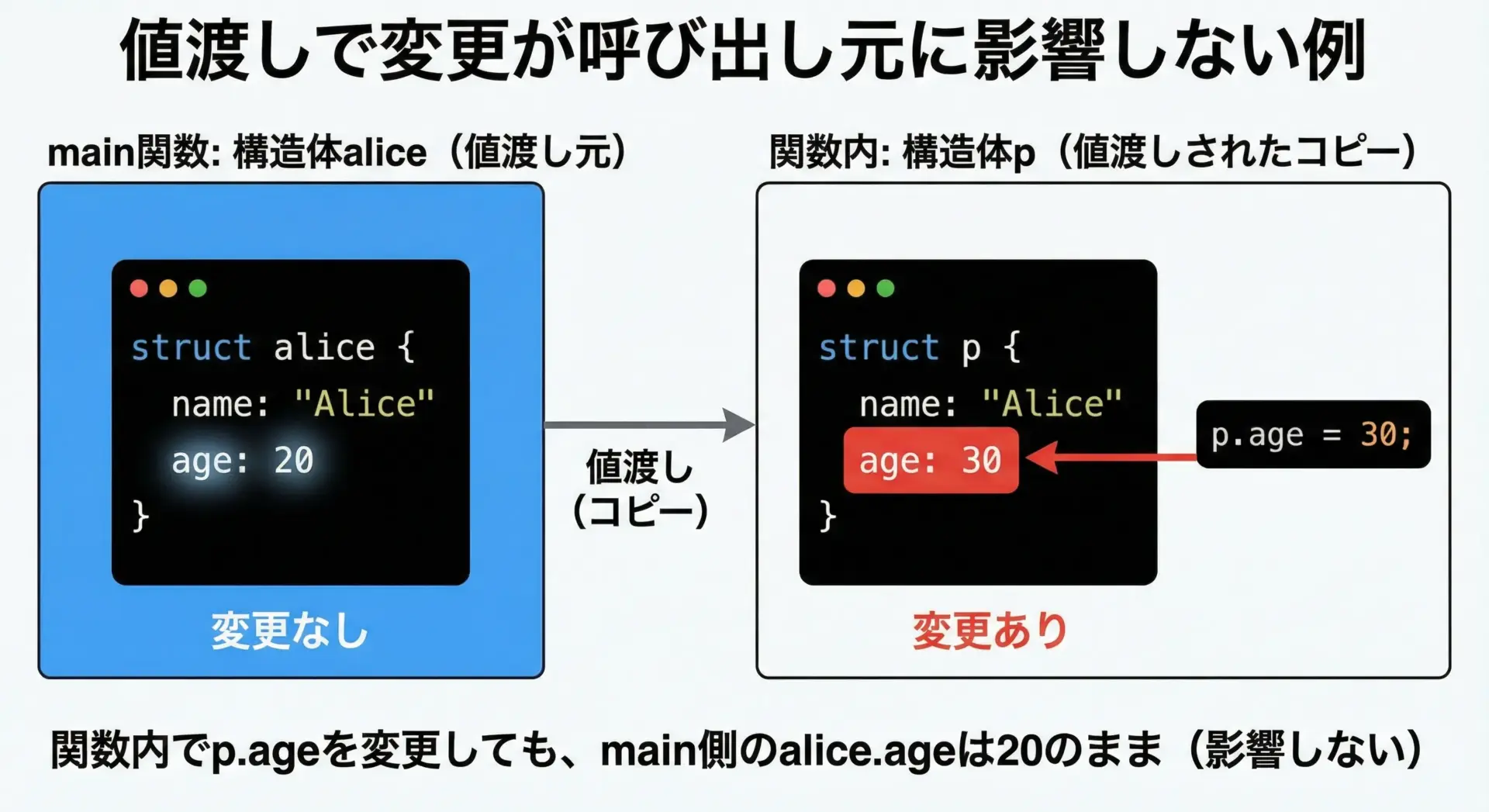 値渡しで変更が呼び出し元に影響しない例

main関数: 構造体alice（値渡し元）

struct alice {
name: "Alice"
age: 20
}

変更なし

値渡し
（コピー）

関数内: 構造体p（値渡しされたコピー）

struct p {
name: "Alice"
age: 30
}

p.age = 30;

変更あり

関数内でp.ageを変更しても、main側のalice.ageは20のまま（影響しない）